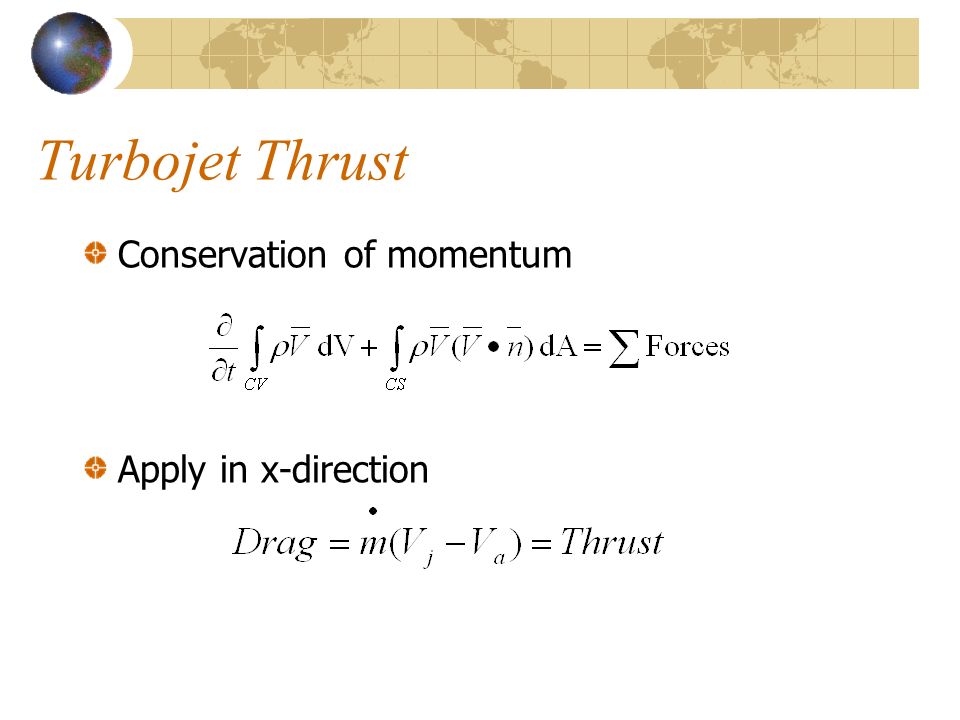 Turbojet Thrust

Conservation of momentum

$\frac{\partial}{\partial t}\int_{CV} \rho\overline{V}\,\mathrm{dV} + \int_{CS} \rho\overline{V}(\overline{V} \bullet \overline{n})\,\mathrm{dA} = \sum \mathrm{Forces}$

Apply in x-direction

$Drag = \dot{m}(V_j - V_a) = Thrust$